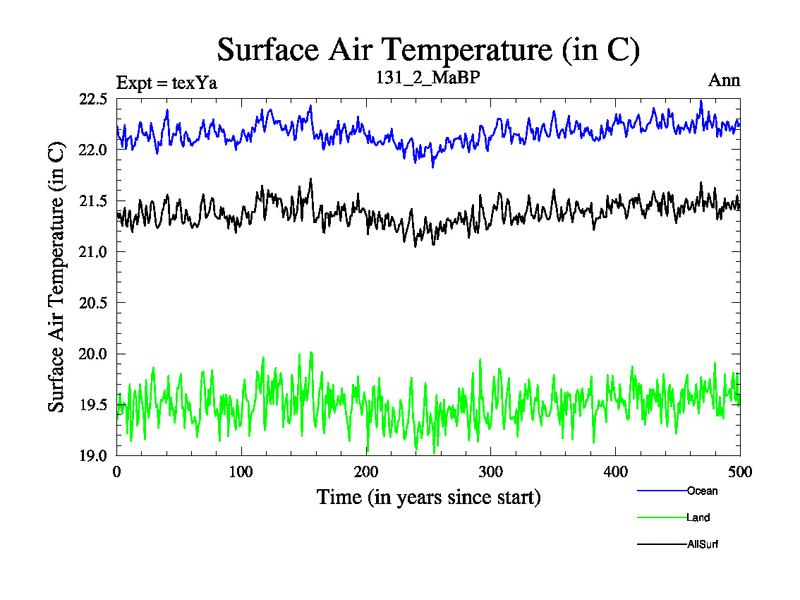 Surface Air Temperature (in C)

Expt = texYa

131_2_MaBP

Ann

Surface Air Temperature (in C)

22.5
22.0
21.5
21.0
20.5
20.0
19.5
19.0

0
100
200
300
400
500

Time (in years since start)

Ocean

Land

AllSurf